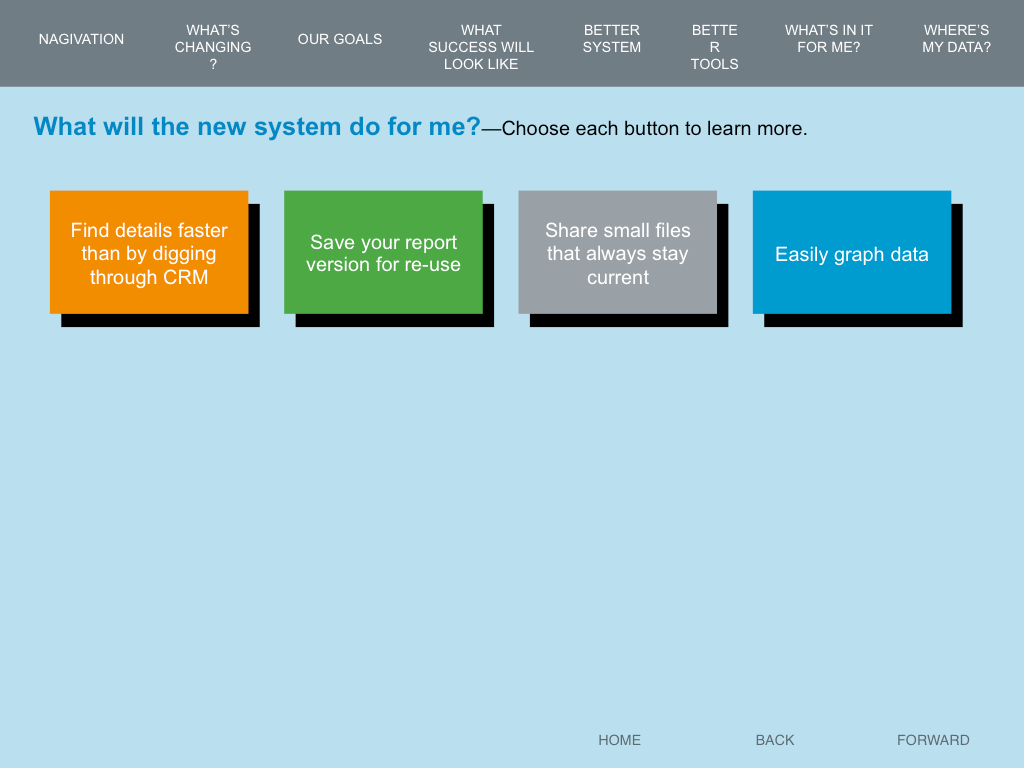 NAGIVATION WHAT'S CHANGING ? OUR GOALS WHAT SUCCESS WILL LOOK LIKE BETTER SYSTEM BETTE R TOOLS WHAT'S IN IT FOR ME? WHERE'S MY DATA?

What will the new system do for me?—Choose each button to learn more.

Find details faster than by digging through CRM

Save your report version for re-use

Share small files that always stay current

Easily graph data

HOME BACK FORWARD